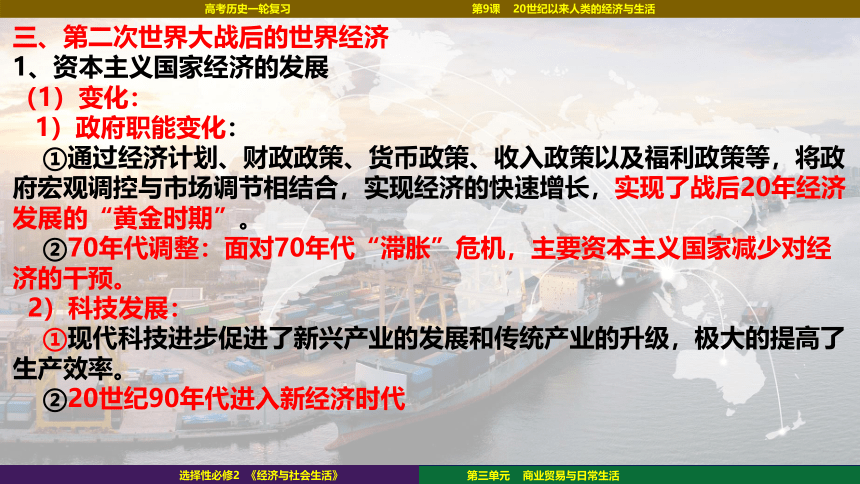 高考历史一轮复习

第9课　20世纪以来人类的经济与生活

三、第二次世界大战后的世界经济

1、资本主义国家经济的发展

（1）变化：

1）政府职能变化：

①通过经济计划、财政政策、货币政策、收入政策以及福利政策等，将政府宏观调控与市场调节相结合，实现经济的快速增长，实现了战后20年经济发展的“黄金时期”。

②70年代调整：面对70年代“滞胀”危机，主要资本主义国家减少对经济的干预。

2）科技发展：

①现代科技进步促进了新兴产业的发展和传统产业的升级，极大的提高了生产效率。

②20世纪90年代进入新经济时代

选择性必修2 《经济与社会生活》

第三单元　商业贸易与日常生活